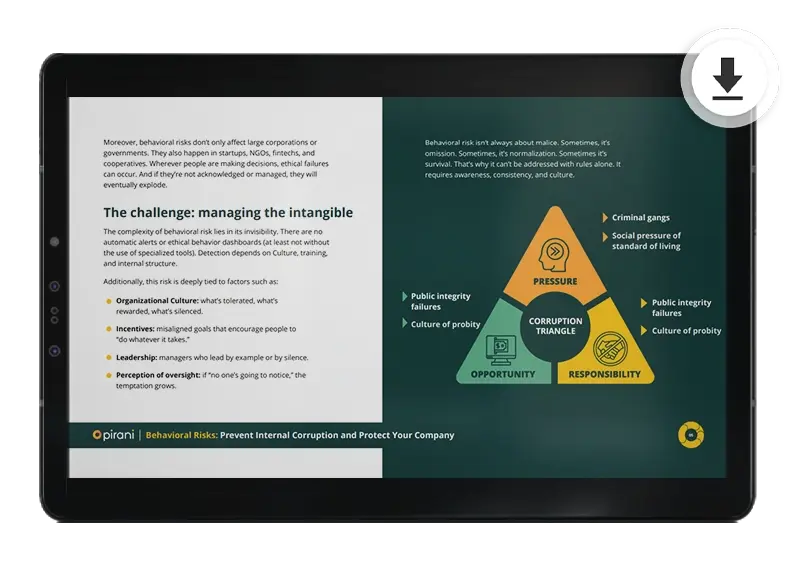 Moreover, behavioral risks don't only affect large corporations or governments. They also happen in startups, NGOs, fintechs, and cooperatives. Wherever people are making decisions, ethical failures can occur. And if they're not acknowledged or managed, they will eventually explode.

The challenge: managing the intangible

The complexity of behavioral risk lies in its invisibility. There are no automatic alerts or ethical behavior dashboards (at least not without the use of specialized tools). Detection depends on Culture, training, and internal structure.

Additionally, this risk is deeply tied to factors such as:

Organizational Culture: what's tolerated, what's rewarded, what's silenced.

Incentives: misaligned goals that encourage people to "do whatever it takes."

Leadership: managers who lead by example or by silence.

Perception of oversight: if "no one's going to notice," the temptation grows.

Behavioral risk isn't always about malice. Sometimes, it's omission. Sometimes, it's normalization. Sometimes it's survival. That's why it can't be addressed with rules alone. It requires awareness, consistency, and culture.

Criminal gangs

Social pressure of standard of living

PRESSURE

Public integrity failures

Culture of probity

CORRUPTION TRIANGLE

Public integrity failures

Culture of probity

OPPORTUNITY

RESPONSIBILITY

pirani | Behavioral Risks: Prevent Internal Corruption and Protect Your Company